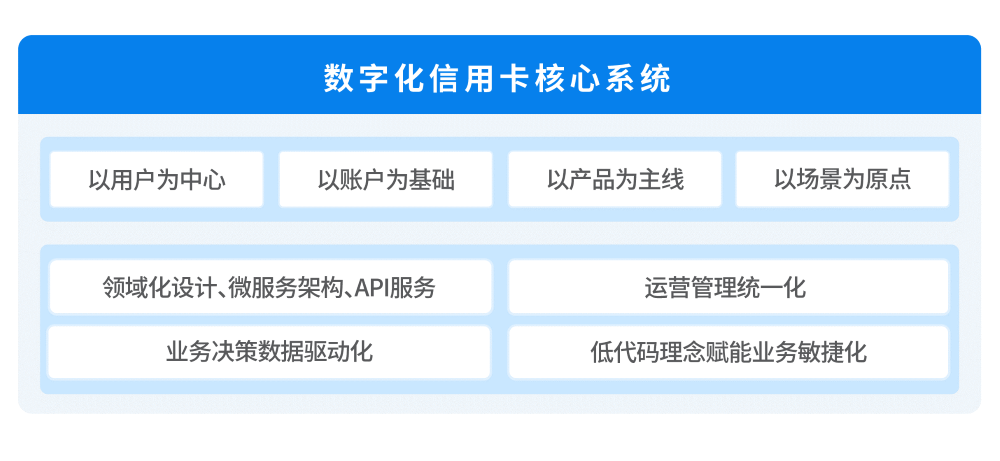 数字化信用卡核心系统

以用户为中心

以账户为基础

以产品为主线

以场景为原点

领域化设计、微服务架构、API服务

运营管理统一化

业务决策数据驱动化

低代码理念赋能业务敏捷化